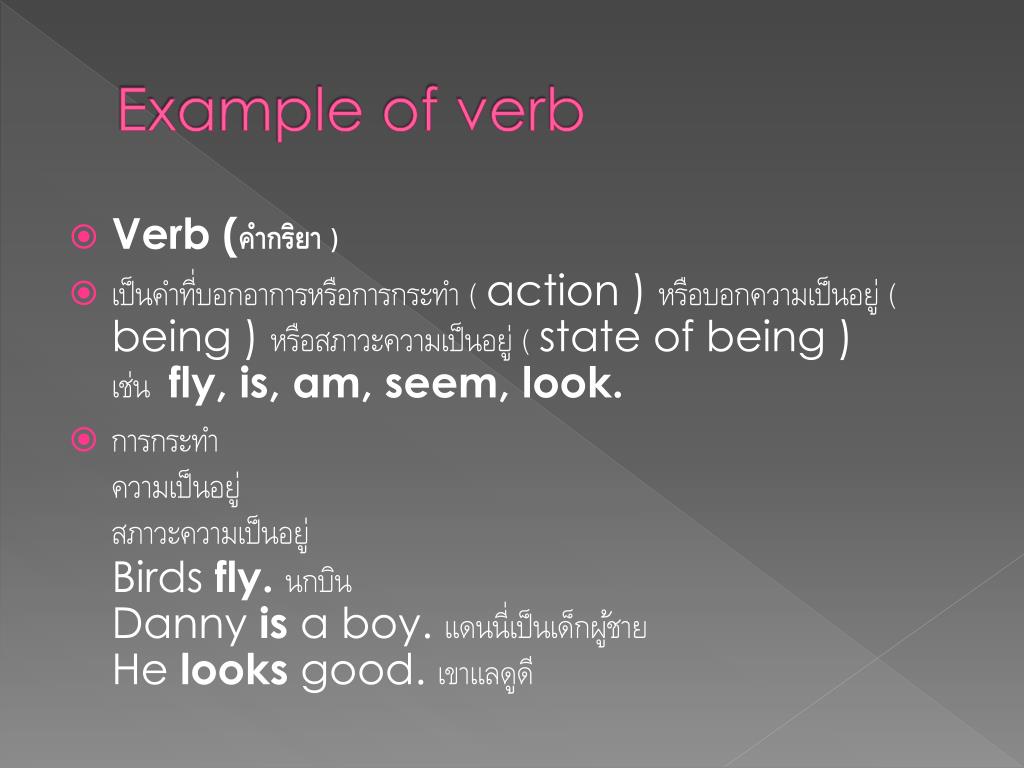 Example of verb

Verb (คำกริยา )

เป็นคำที่บอกอาการหรือการกระทำ ( action ) หรือบอกความเป็นอยู่ ( being ) หรือสภาวะความเป็นอยู่ ( state of being ) เช่น fly, is, am, seem, look.

การกระทำ
ความเป็นอยู่
สภาวะความเป็นอยู่
Birds fly. นกบิน
Danny is a boy. แดนนี่เป็นเด็กผู้ชาย
He looks good. เขาแลดูดี